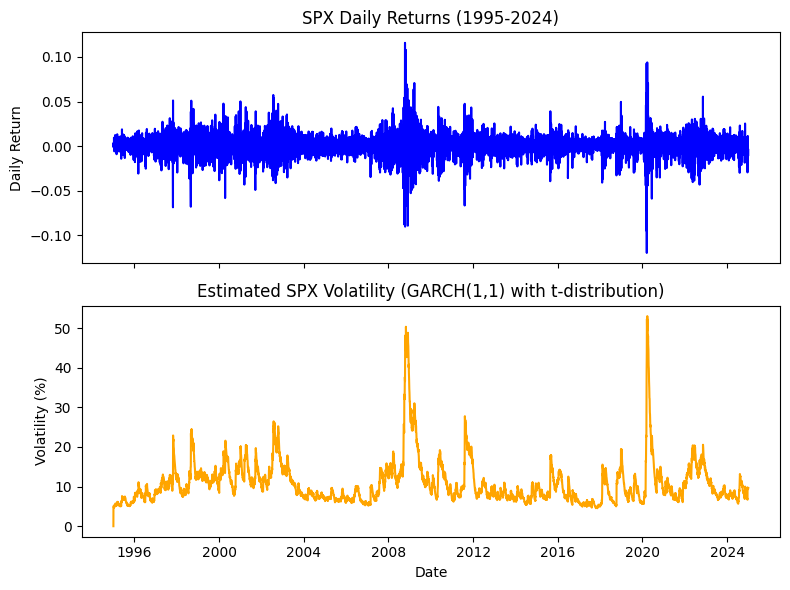 SPX Daily Returns (1995-2024)

Daily Return

0.10
0.05
0.00
−0.05
−0.10

Estimated SPX Volatility (GARCH(1,1) with t-distribution)

Volatility (%)

50
40
30
20
10
0

1996
2000
2004
2008
2012
2016
2020
2024

Date